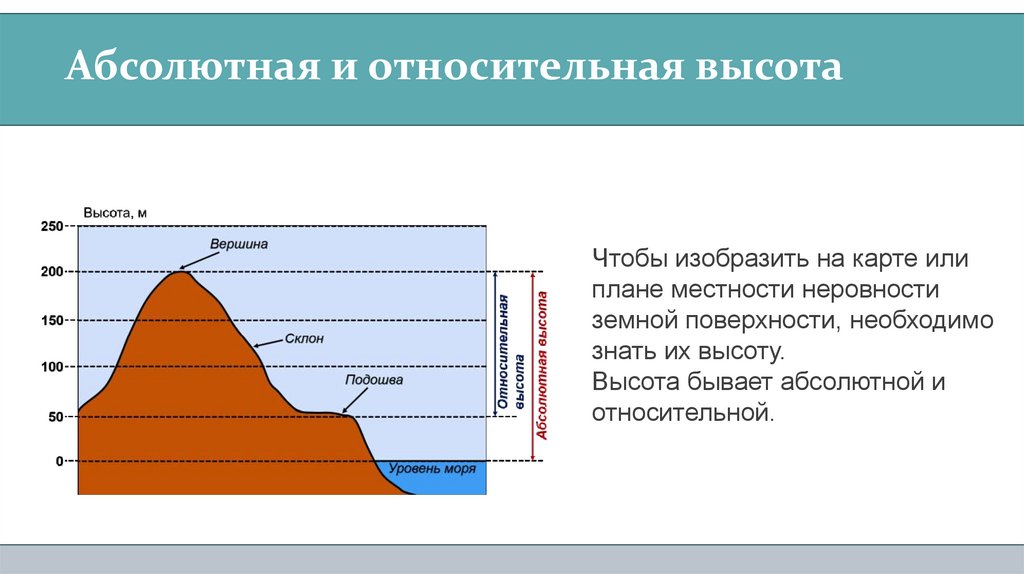 Абсолютная и относительная высота

Высота, м

250

200

150

100

50

0

Вершина

Склон

Подошва

Уровень моря

Относительная высота

Абсолютная высота

Чтобы изобразить на карте или плане местности неровности земной поверхности, необходимо знать их высоту.
Высота бывает абсолютной и относительной.